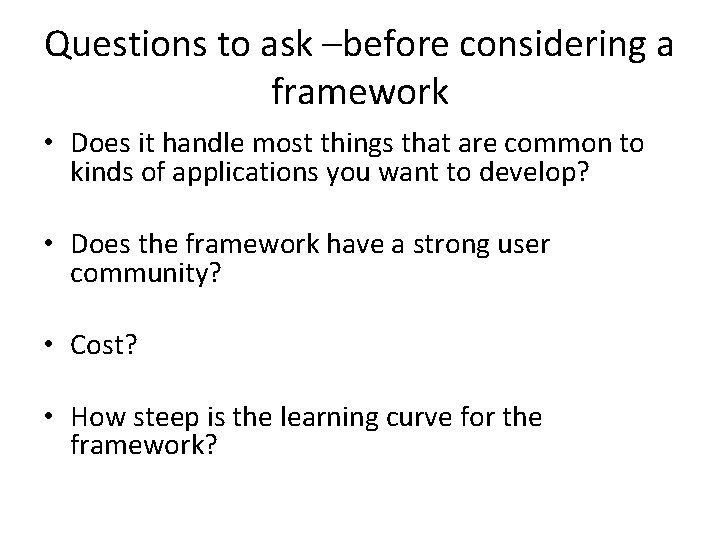 Questions to ask –before considering a framework

• Does it handle most things that are common to kinds of applications you want to develop?

• Does the framework have a strong user community?

• Cost?

• How steep is the learning curve for the framework?